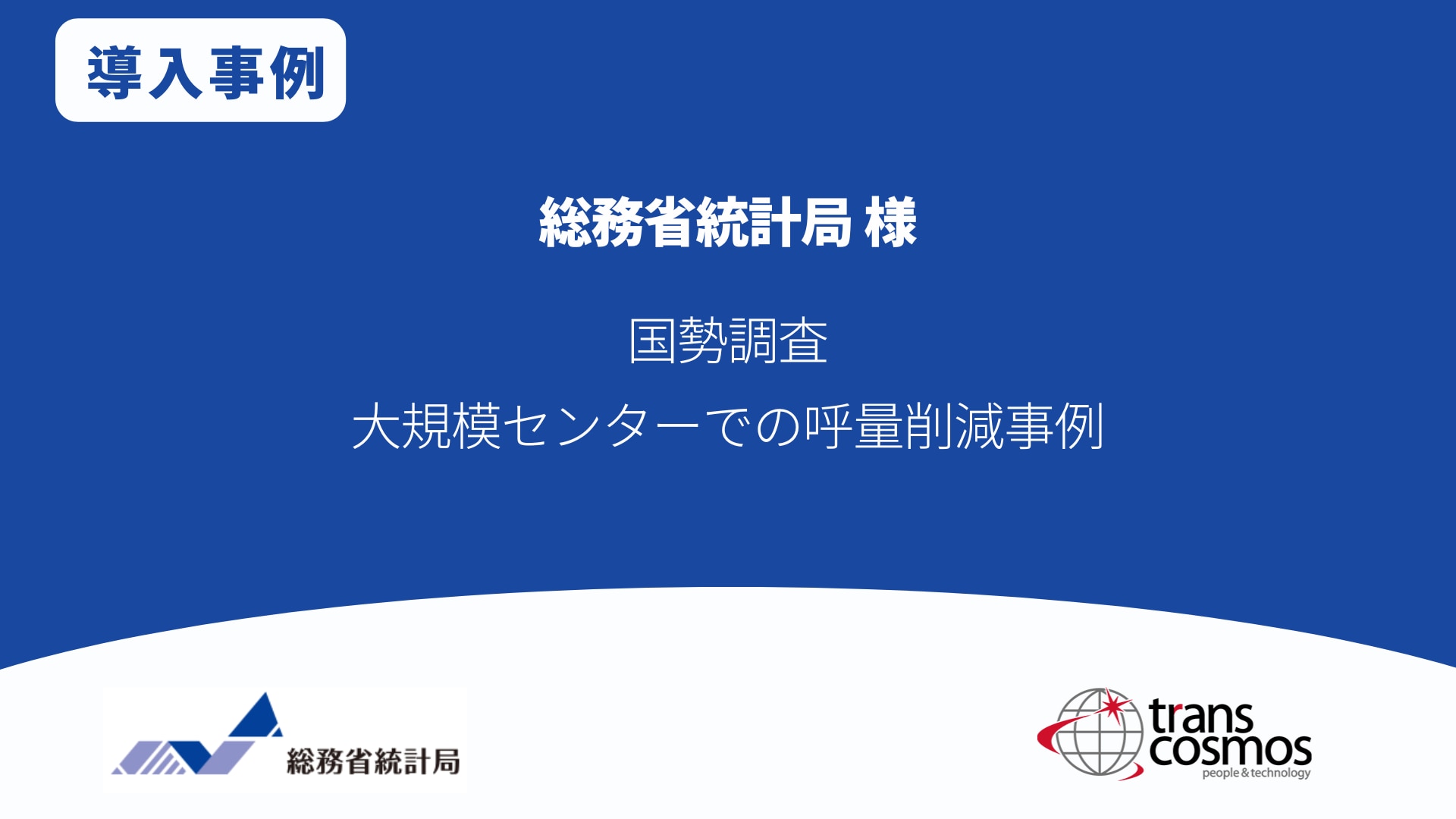 導入事例

総務省統計局 様

国勢調査
大規模センターでの呼量削減事例

総務省統計局

trans cosmos
people & technology